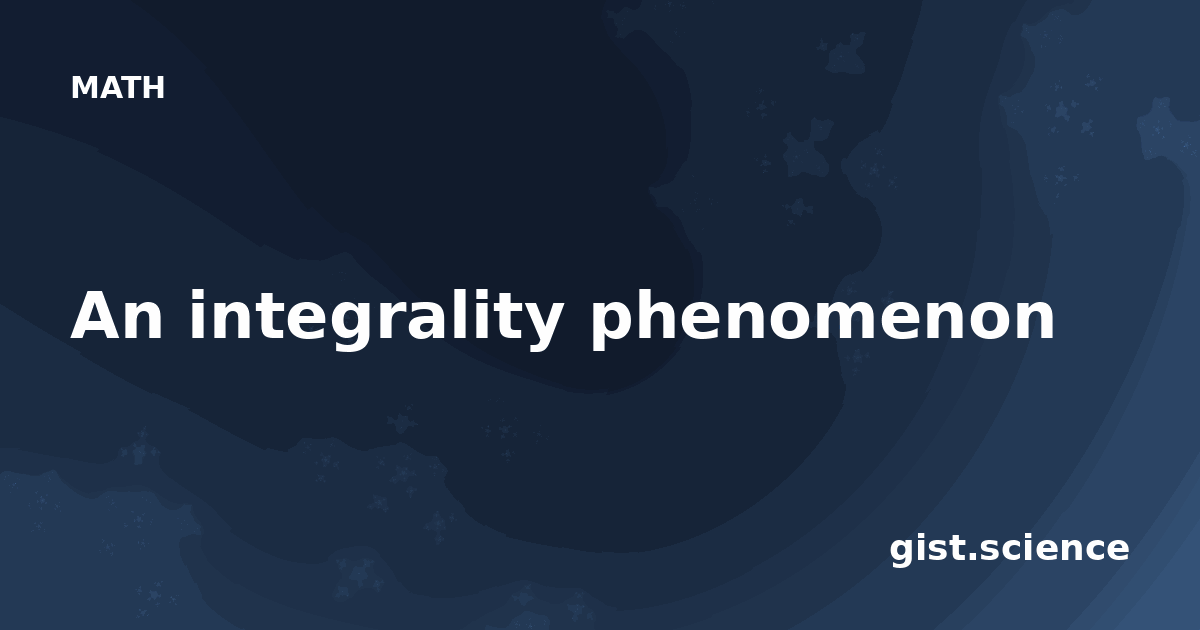 MATH

An integrality phenomenon

gist.science